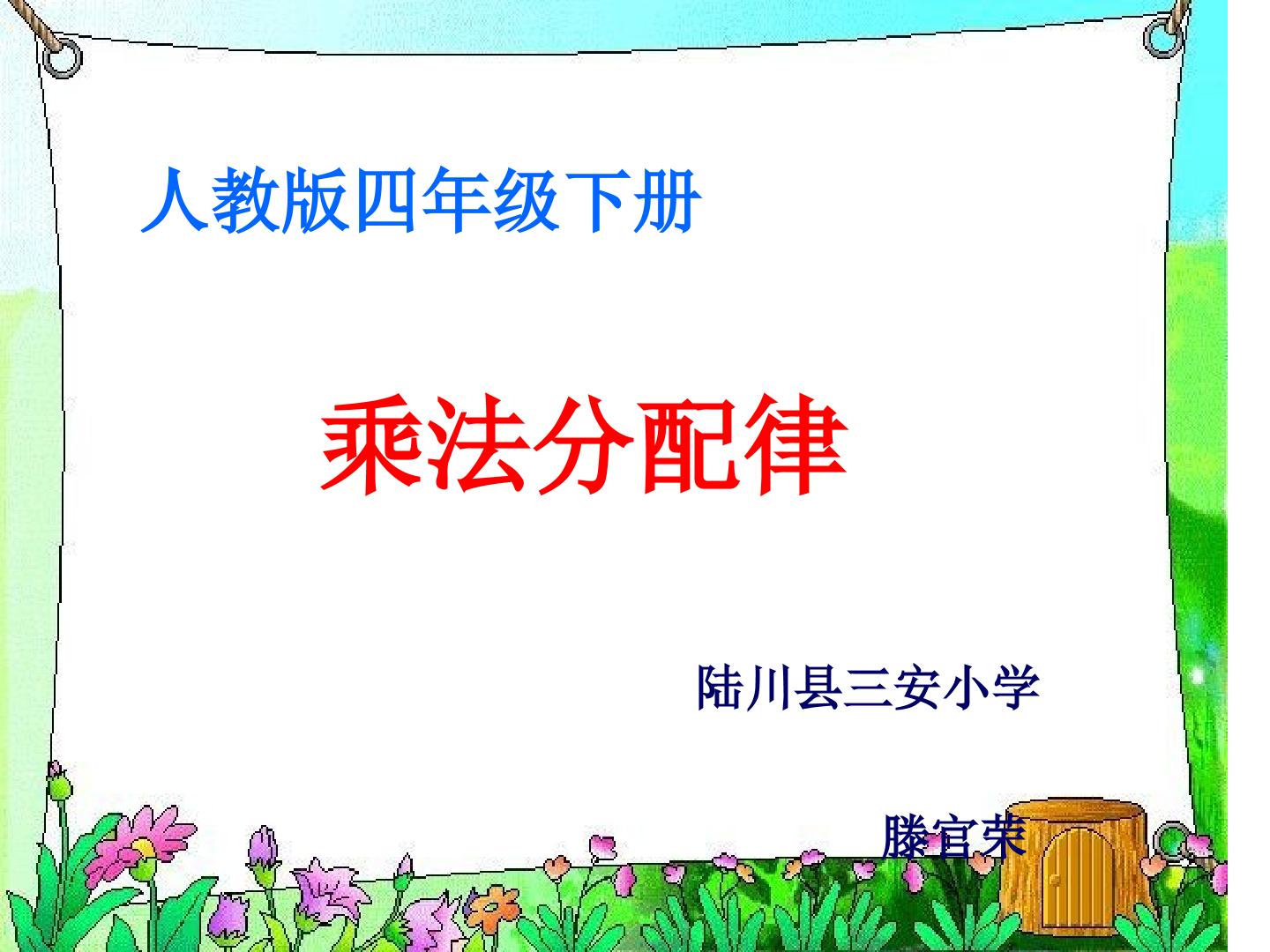 人教版四年级下册

乘法分配律

陆川县三安小学

滕官荣